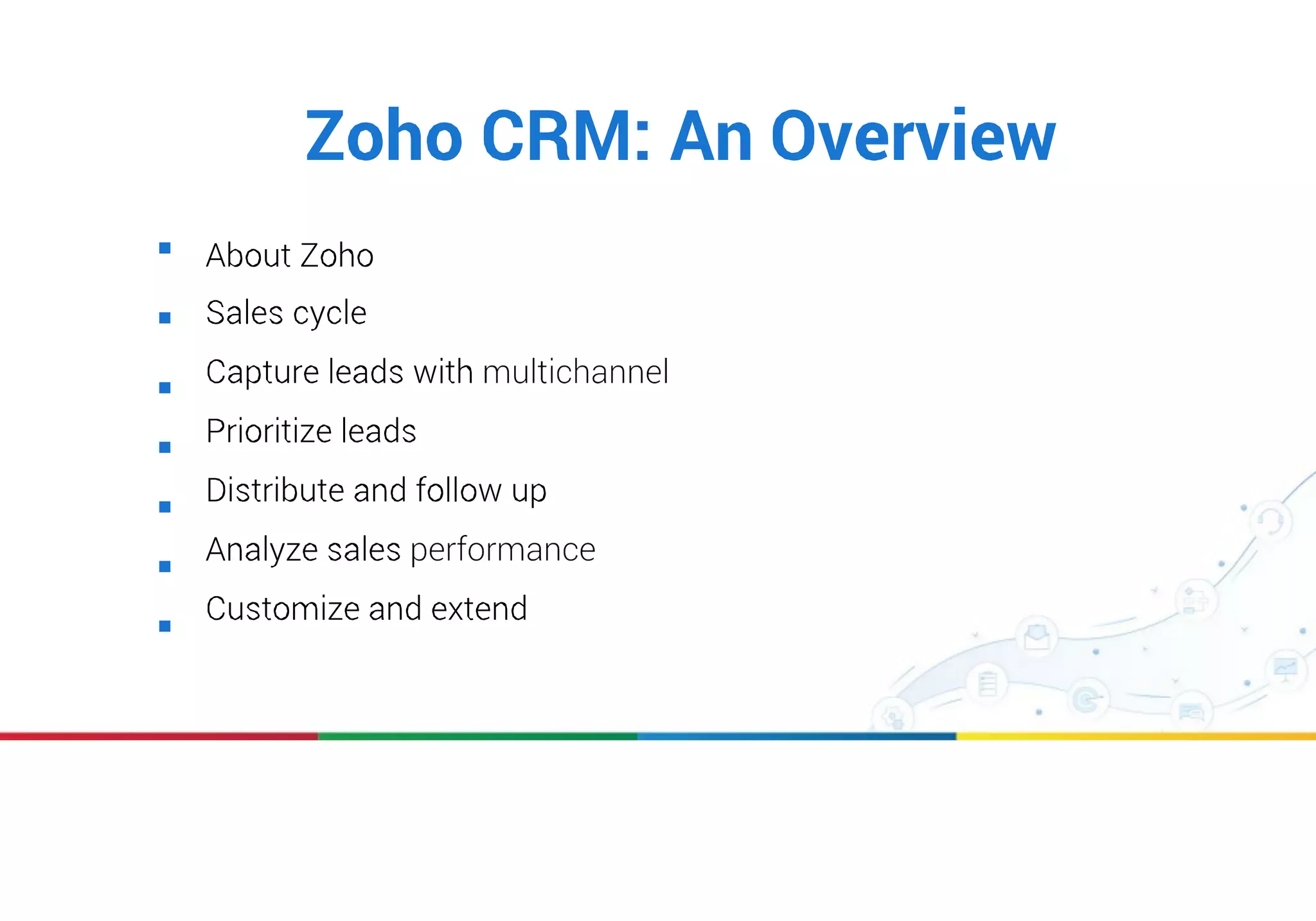 Zoho CRM: An Overview

- About Zoho
- Sales cycle
- Capture leads with multichannel
- Prioritize leads
- Distribute and follow up
- Analyze sales performance
- Customize and extend